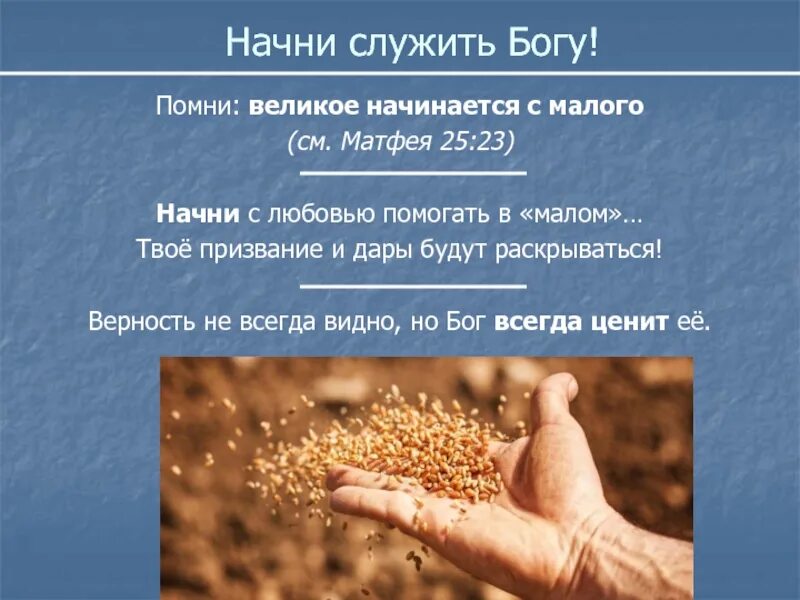 Начни служить Богу!

Помни: великое начинается с малого
(см. Матфея 25:23)

Начни с любовью помогать в «малом»…
Твоё призвание и дары будут раскрываться!

Верность не всегда видно, но Бог всегда ценит её.